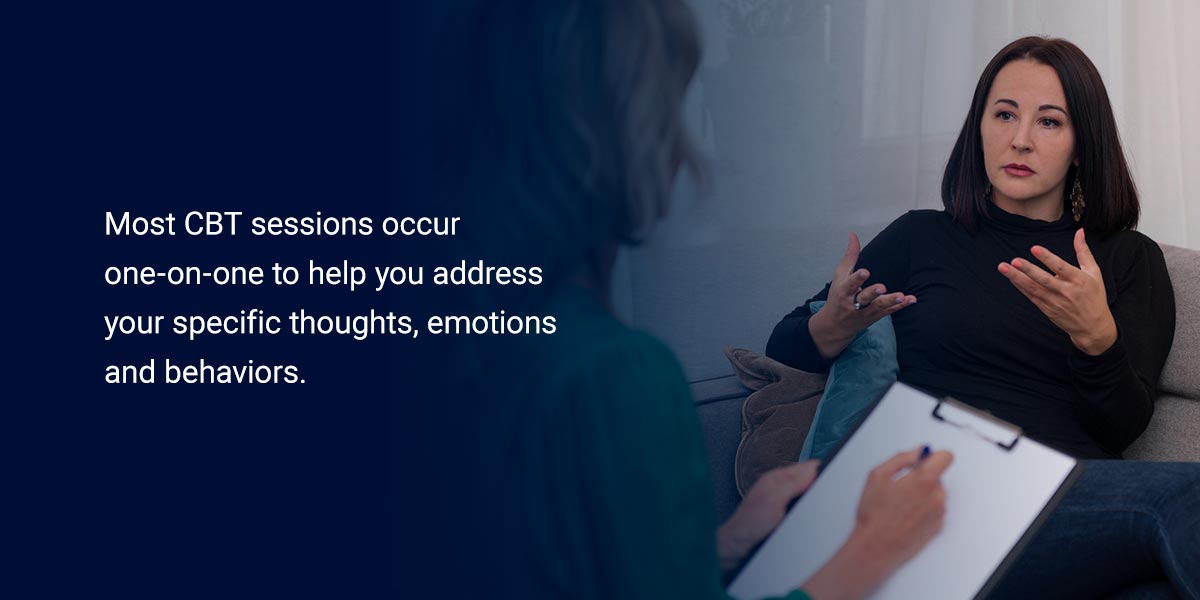 Most CBT sessions occur one-on-one to help you address your specific thoughts, emotions and behaviors.